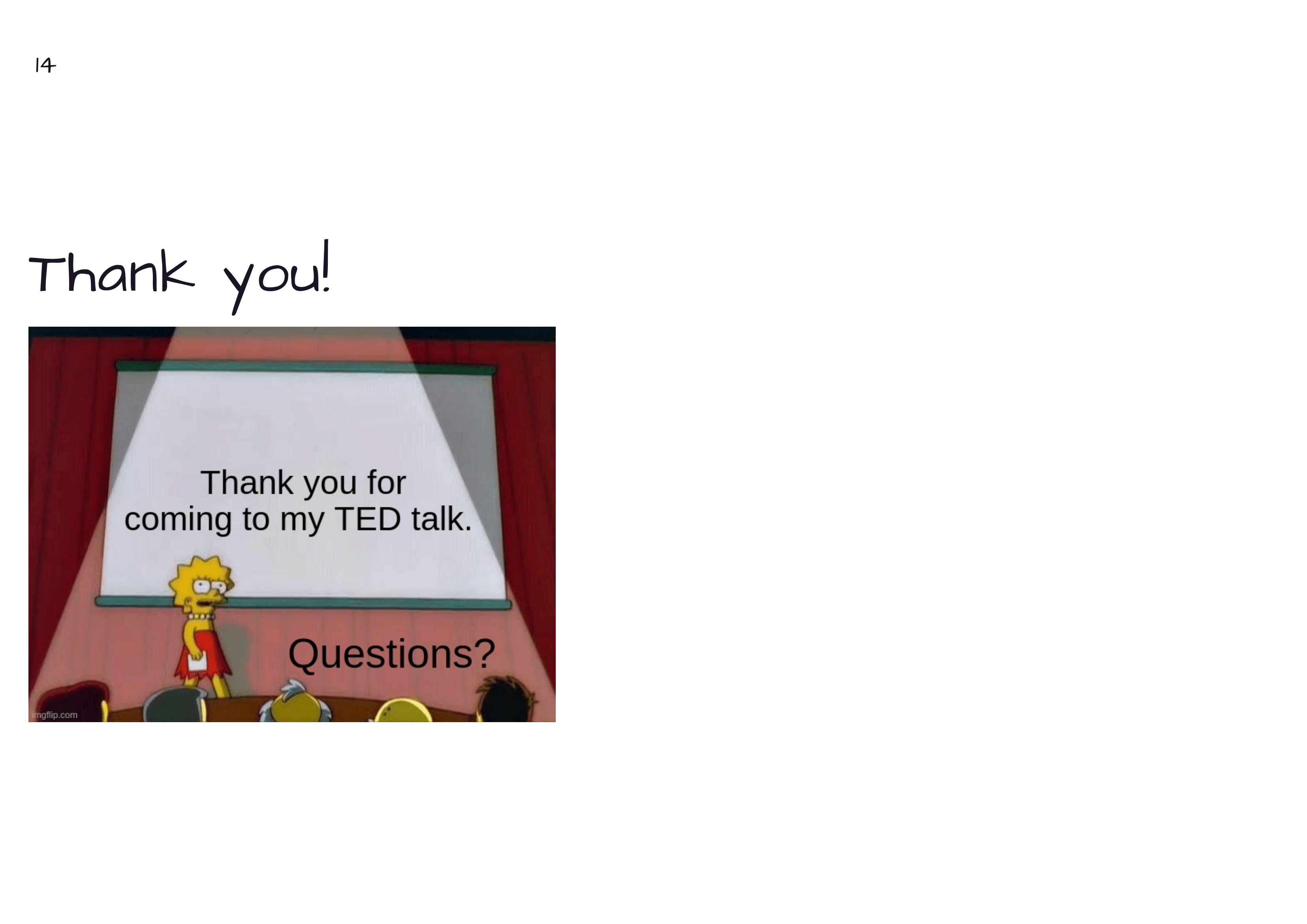 14

Thank you!

Thank you for coming to my TED talk.

Questions?

imgflip.com